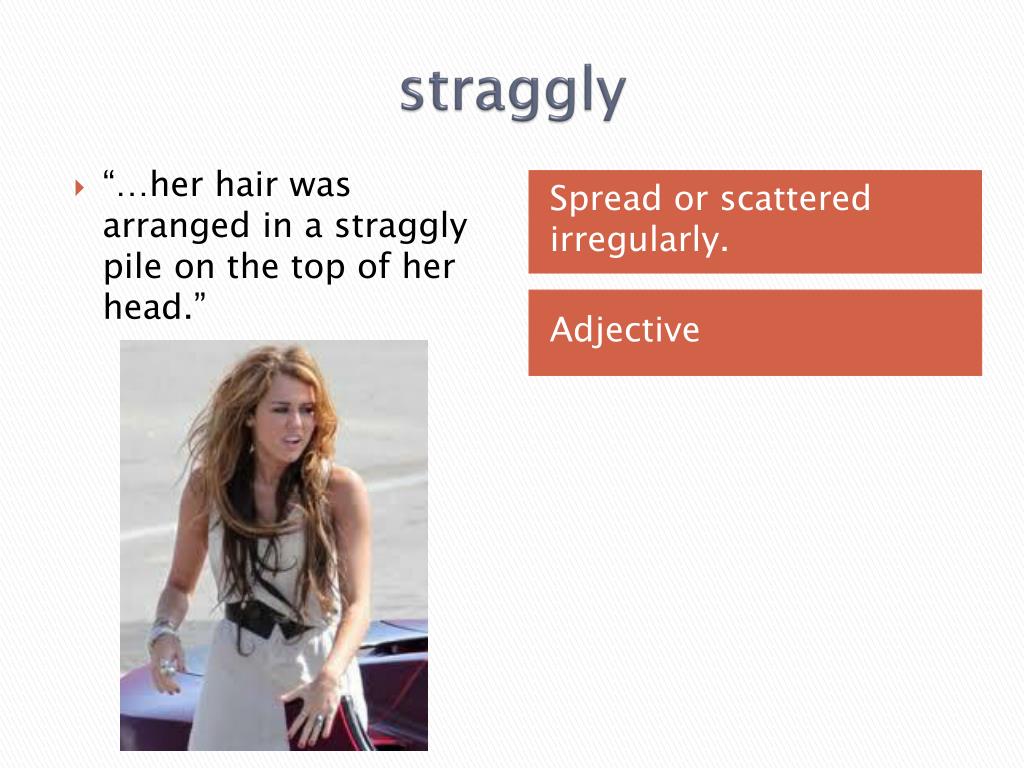 straggly

“…her hair was arranged in a straggly pile on the top of her head.”

Spread or scattered irregularly.

Adjective